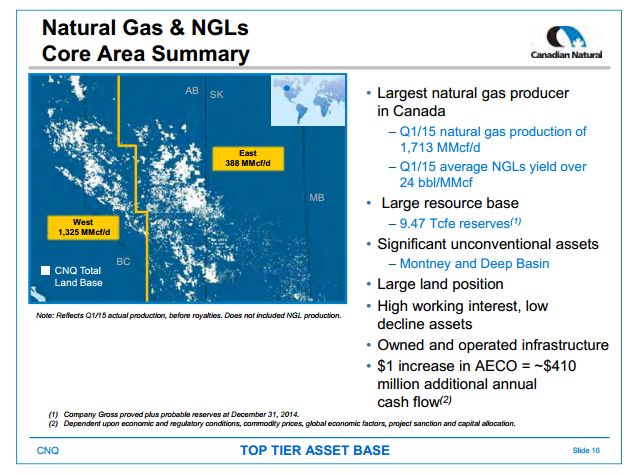 Natural Gas & NGLs
Core Area Summary

Canadian Natural

AB SK

East
388 MMcf/d

MB

West
1,325 MMcf/d

BC

CNQ Total Land Base

Note: Reflects Q1/15 actual production, before royalties. Does not included NGL production.

• Largest natural gas producer in Canada
– Q1/15 natural gas production of 1,713 MMcf/d
– Q1/15 average NGLs yield over 24 bbl/MMcf
• Large resource base
– 9.47 Tcfe reserves$^{(1)}$
• Significant unconventional assets
– Montney and Deep Basin
• Large land position
• High working interest, low decline assets
• Owned and operated infrastructure
• \$1 increase in AECO = ~\$410 million additional annual cash flow$^{(2)}$

(1) Company Gross proved plus probable reserves at December 31, 2014.
(2) Dependent upon economic and regulatory conditions, commodity prices, global economic factors, project sanction and capital allocation.

CNQ TOP TIER ASSET BASE Slide 16